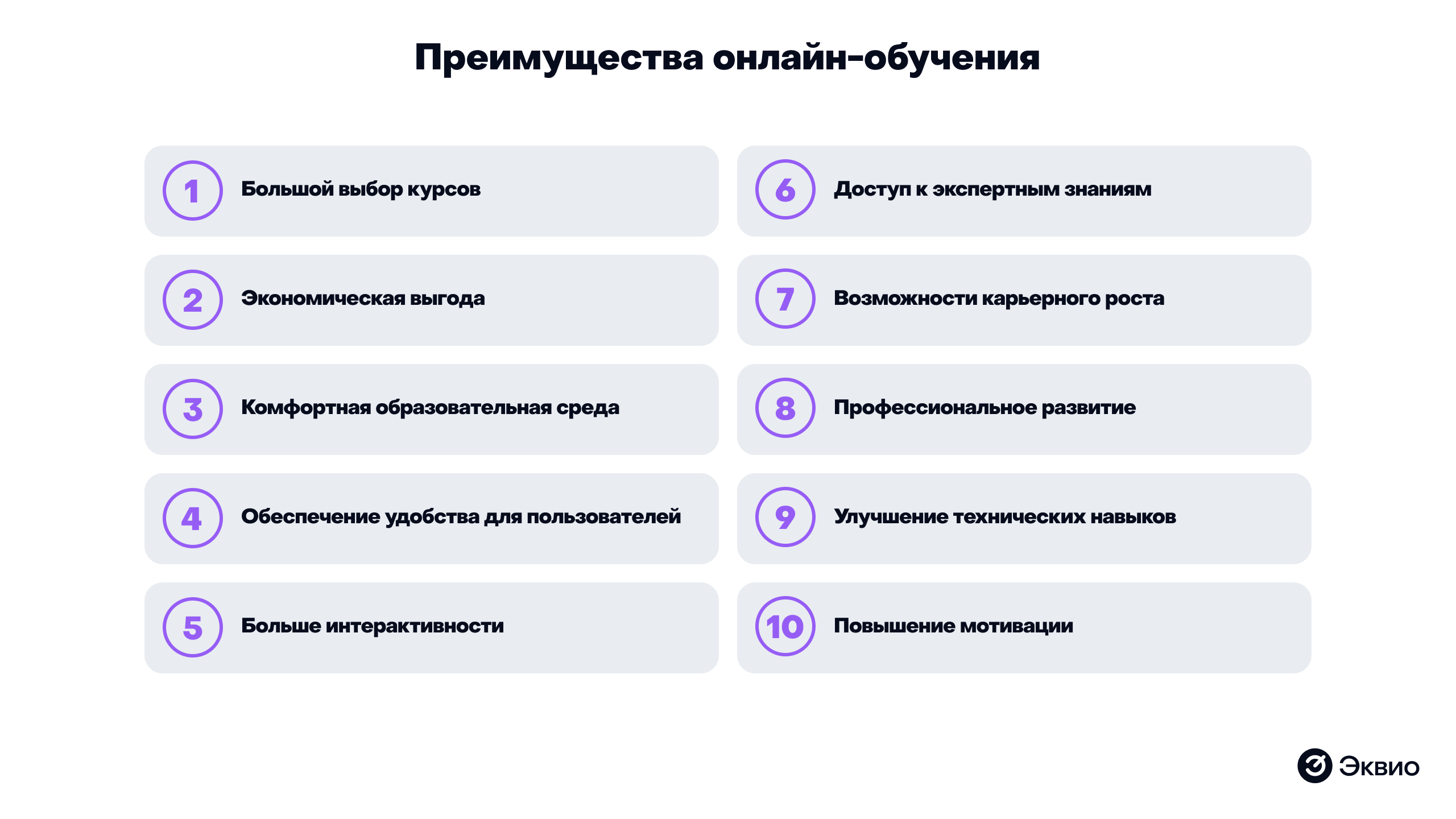 Преимущества онлайн-обучения

1 Большой выбор курсов

2 Экономическая выгода

3 Комфортная образовательная среда

4 Обеспечение удобства для пользователей

5 Больше интерактивности

6 Доступ к экспертным знаниям

7 Возможности карьерного роста

8 Профессиональное развитие

9 Улучшение технических навыков

10 Повышение мотивации

Эквио